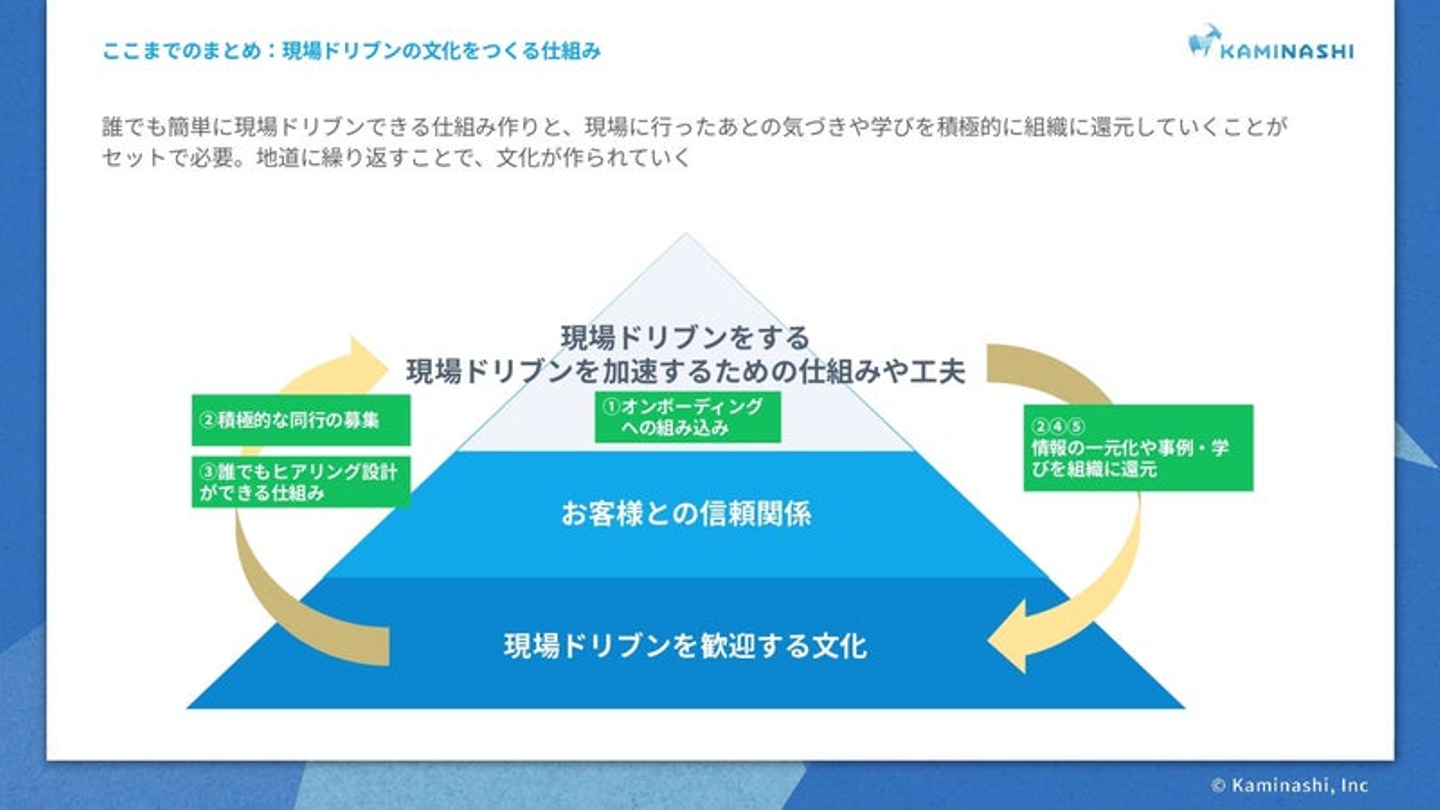 ここまでのまとめ：現場ドリブンの文化をつくる仕組み

KAMINASHI

誰でも簡単に現場ドリブンできる仕組み作りと、現場に行ったあとの気づきや学びを積極的に組織に還元していくことがセットで必要。地道に繰り返すことで、文化が作られていく

現場ドリブンをする
現場ドリブンを加速するための仕組みや工夫

②積極的な同行の募集

③誰でもヒアリング設計ができる仕組み

①オンボーディングへの組み込み

②④⑤
情報の一元化や事例・学びを組織に還元

お客様との信頼関係

現場ドリブンを歓迎する文化

© Kaminashi, Inc